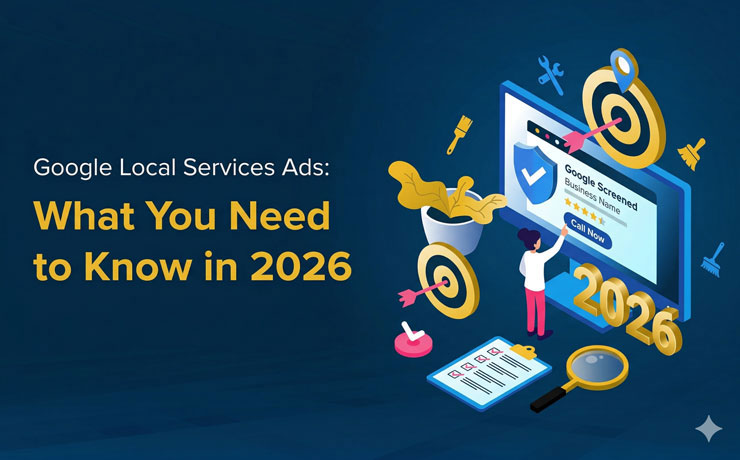 Google Local Services Ads:

What You Need to Know in 2026

Google Screened
Business Name

Call Now

2026